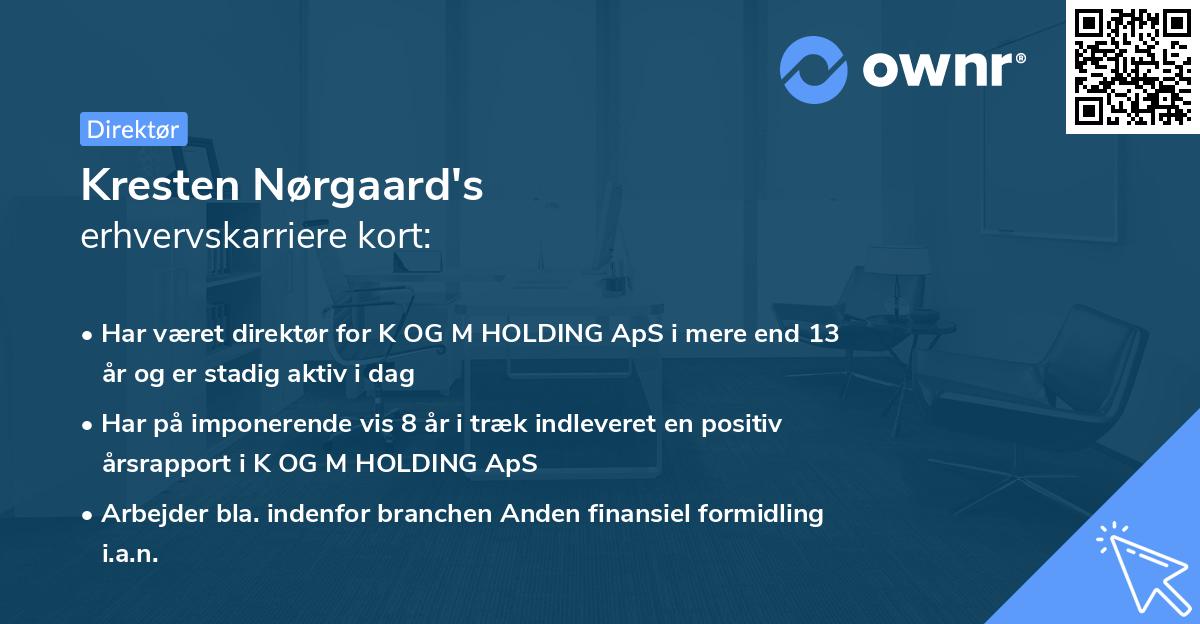 ownr®

Direktør

Kresten Nørgaard's
erhvervskarriere kort:

• Har været direktør for K OG M HOLDING ApS i mere end 13 år og er stadig aktiv i dag

• Har på imponerende vis 8 år i træk indleveret en positiv årsrapport i K OG M HOLDING ApS

• Arbejder bla. indenfor branchen Anden finansiel formidling i.a.n.